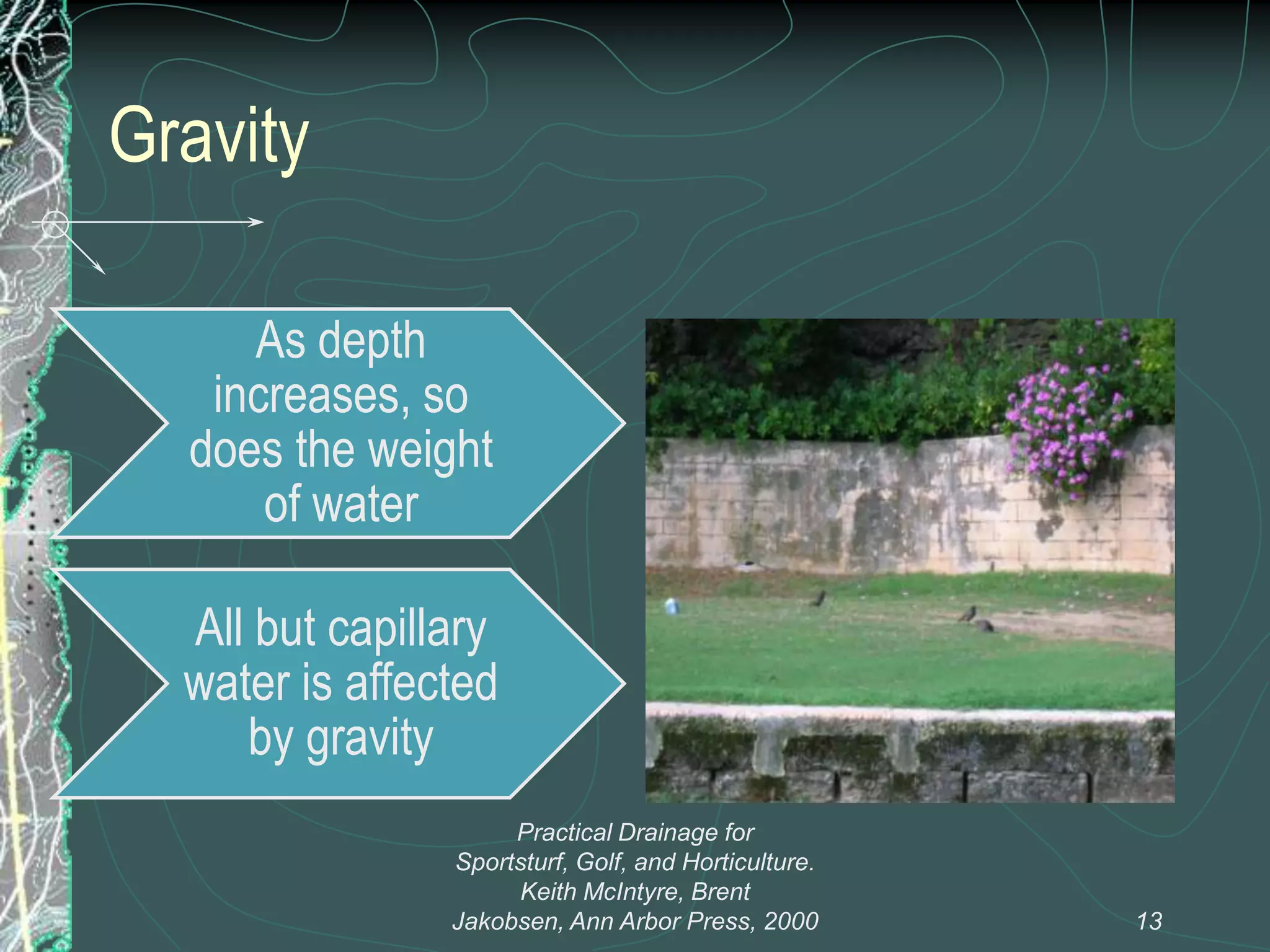 Gravity

As depth increases, so does the weight of water

All but capillary water is affected by gravity

Practical Drainage for Sportsturf, Golf, and Horticulture. Keith McIntyre, Brent Jakobsen, Ann Arbor Press, 2000

13